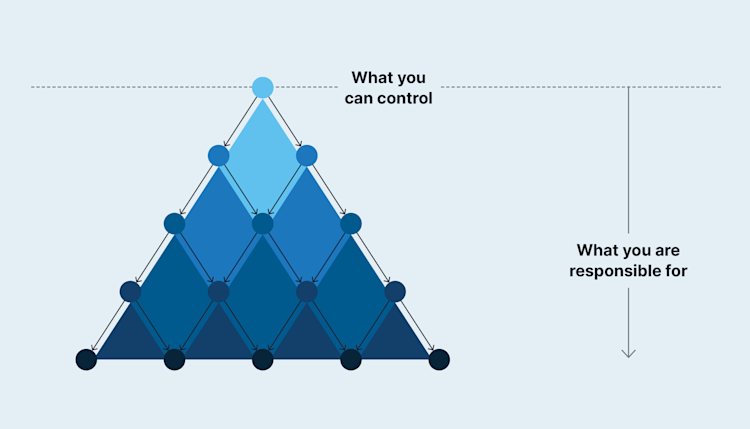 What you can control

What you are responsible for